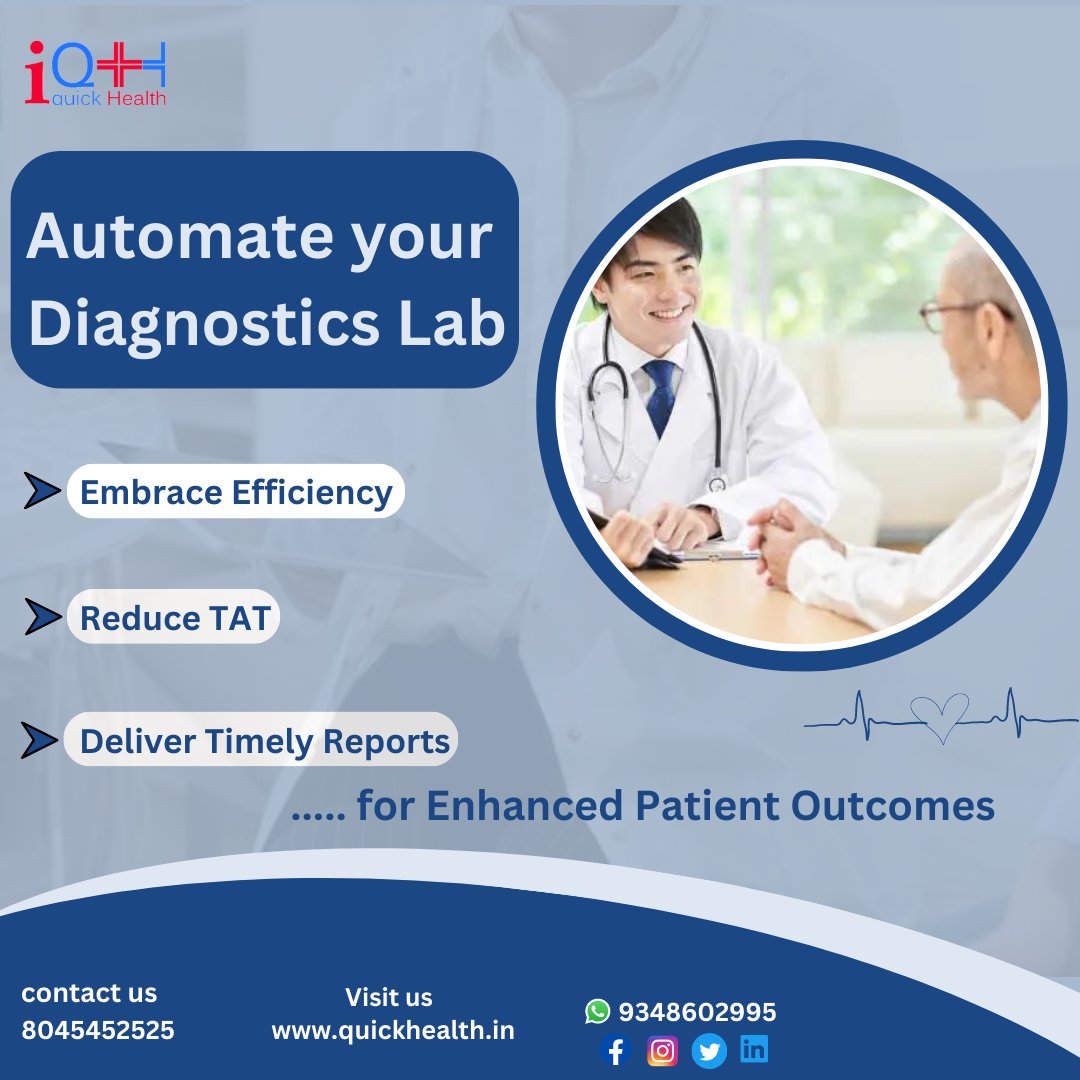 iQH
quick Health

Automate your Diagnostics Lab

Embrace Efficiency

Reduce TAT

Deliver Timely Reports

..... for Enhanced Patient Outcomes

contact us
8045452525

Visit us
www.quickhealth.in

9348602995